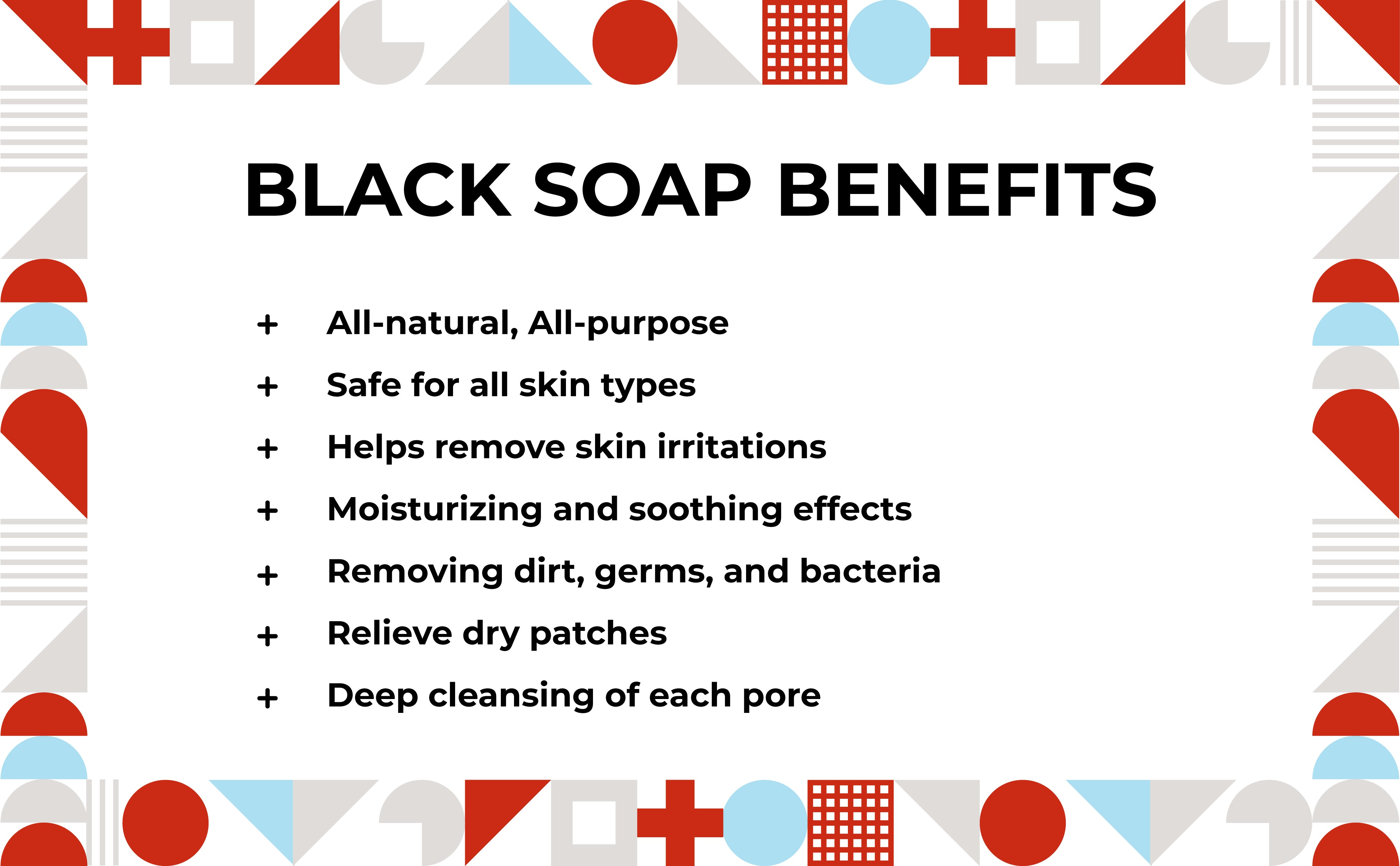 BLACK SOAP BENEFITS

+ All-natural, All-purpose
+ Safe for all skin types
+ Helps remove skin irritations
+ Moisturizing and soothing effects
+ Removing dirt, germs, and bacteria
+ Relieve dry patches
+ Deep cleansing of each pore